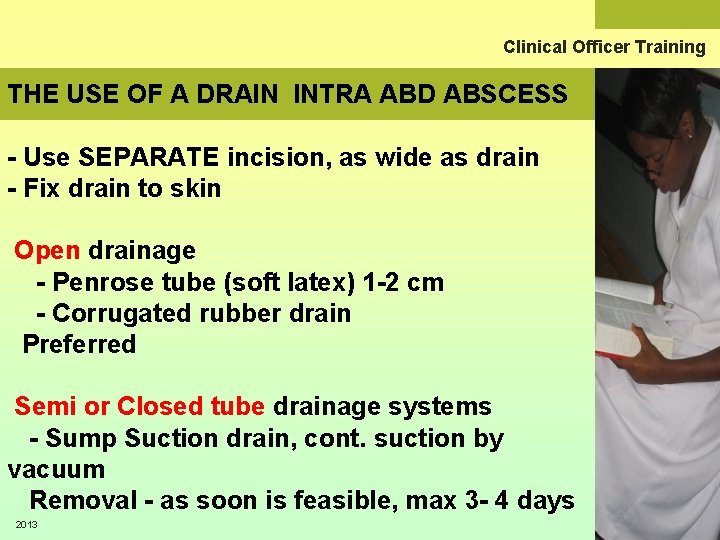 Clinical Officer Training

THE USE OF A DRAIN INTRA ABD ABSCESS

- Use SEPARATE incision, as wide as drain
- Fix drain to skin

Open drainage
- Penrose tube (soft latex) 1-2 cm
- Corrugated rubber drain
Preferred

Semi or Closed tube drainage systems
- Sump Suction drain, cont. suction by vacuum
Removal - as soon is feasible, max 3- 4 days

2013